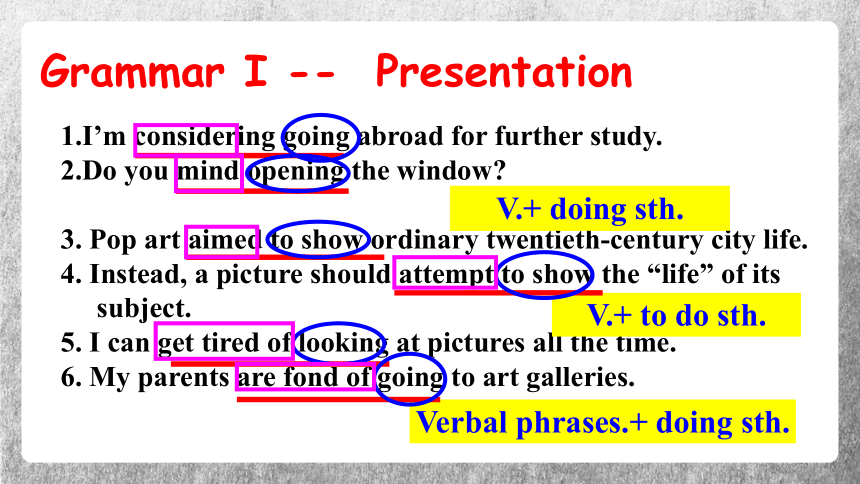 Grammar I -- Presentation

1.I’m considering going abroad for further study.
2.Do you mind opening the window?

V.+ doing sth.

3. Pop art aimed to show ordinary twentieth-century city life.
4. Instead, a picture should attempt to show the “life” of its subject.

V.+ to do sth.

5. I can get tired of looking at pictures all the time.
6. My parents are fond of going to art galleries.

Verbal phrases.+ doing sth.